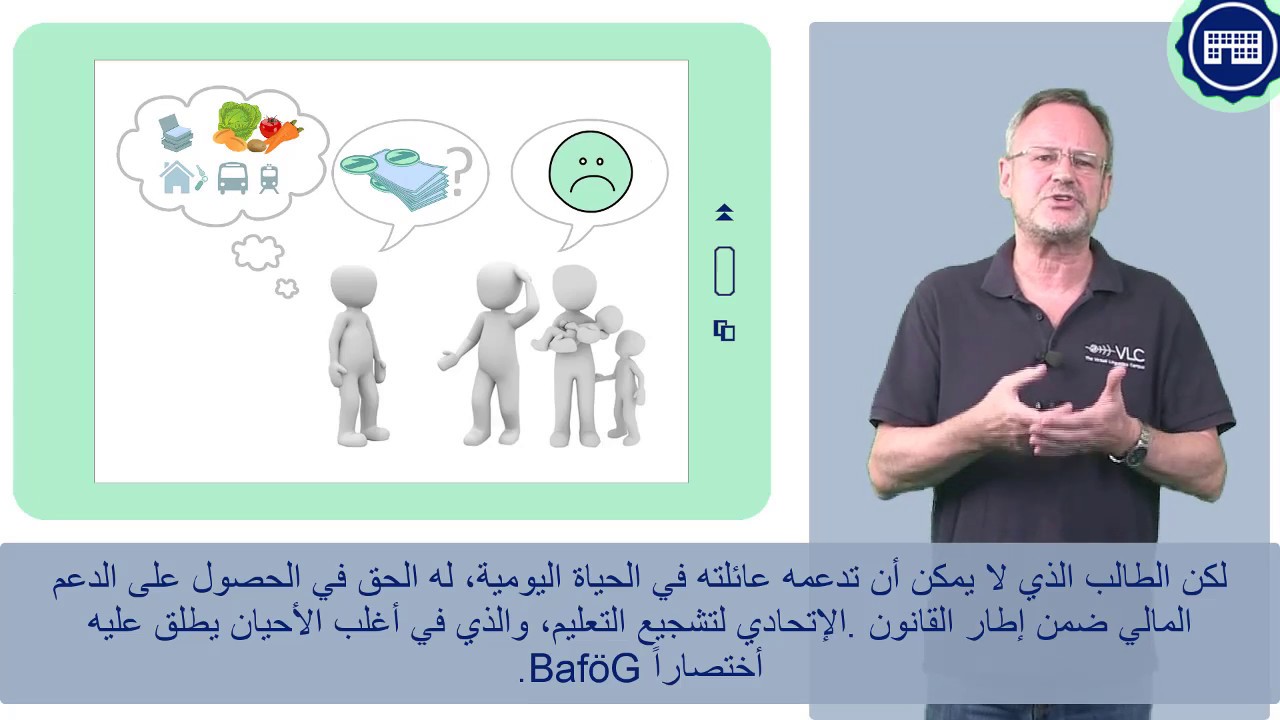 ?

VLC

لكن الطالب الذي لا يمكن أن تدعمه عائلته في الحياة اليومية، له الحق في الحصول على الدعم المالي ضمن إطار القانون .الإتحادي لتشجيع التعليم، والذي في أغلب الأحيان يطلق عليه أختصاراً BaföG.